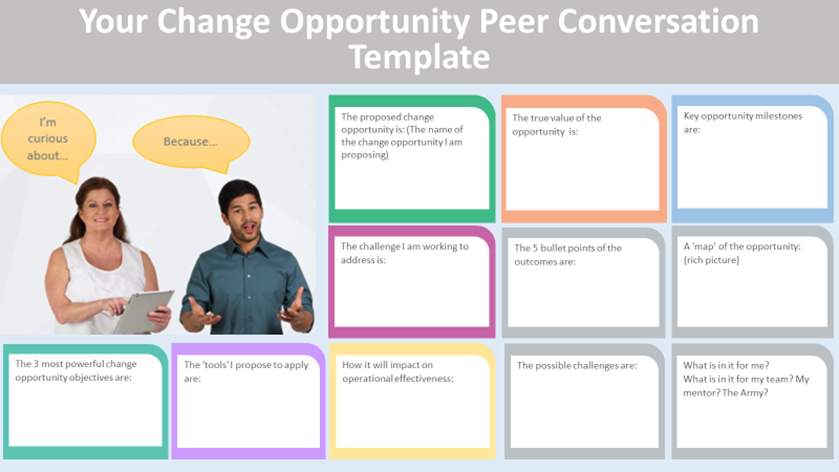 Your Change Opportunity Peer Conversation Template

I'm curious about...

Because...

The proposed change opportunity is: (The name of the change opportunity I am proposing)

The true value of the opportunity is:

Key opportunity milestones are:

The challenge I am working to address is:

The 5 bullet points of the outcomes are:

A 'map' of the opportunity: (rich picture)

The 3 most powerful change opportunity objectives are:

The 'tools' I propose to apply are:

How it will impact on operational effectiveness:

The possible challenges are:

What is in it for me? What is in it for my team? My mentor? The Army?